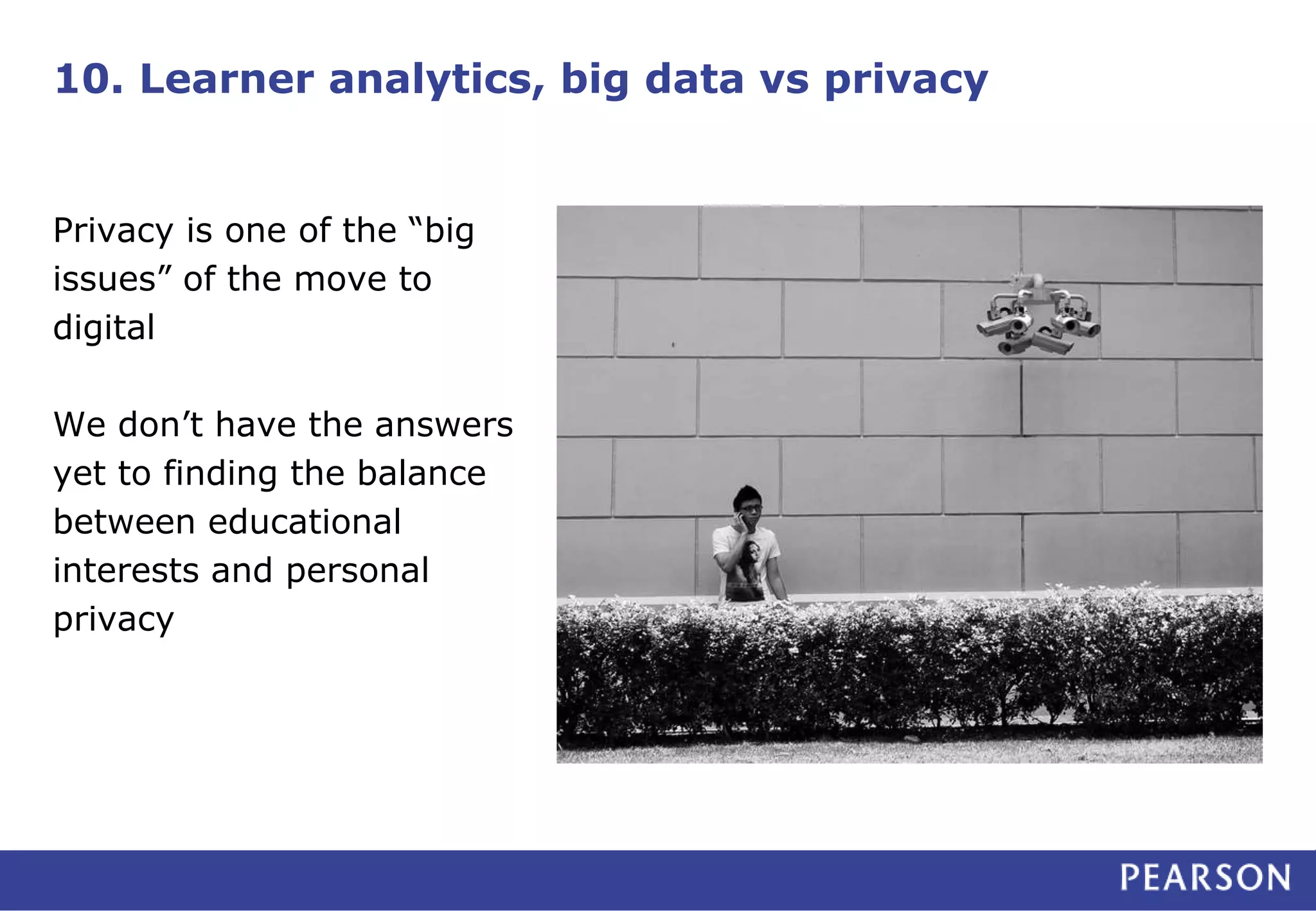 10. Learner analytics, big data vs privacy

Privacy is one of the “big issues” of the move to digital

We don’t have the answers yet to finding the balance between educational interests and personal privacy

PEARSON